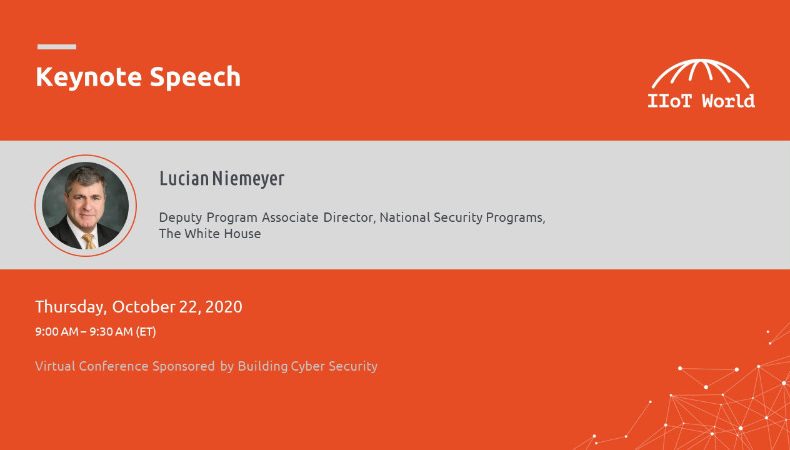 Keynote Speech

IIoT World

Lucian Niemeyer

Deputy Program Associate Director, National Security Programs, The White House

Thursday, October 22, 2020

9:00 AM – 9:30 AM (ET)

Virtual Conference Sponsored by Building Cyber Security